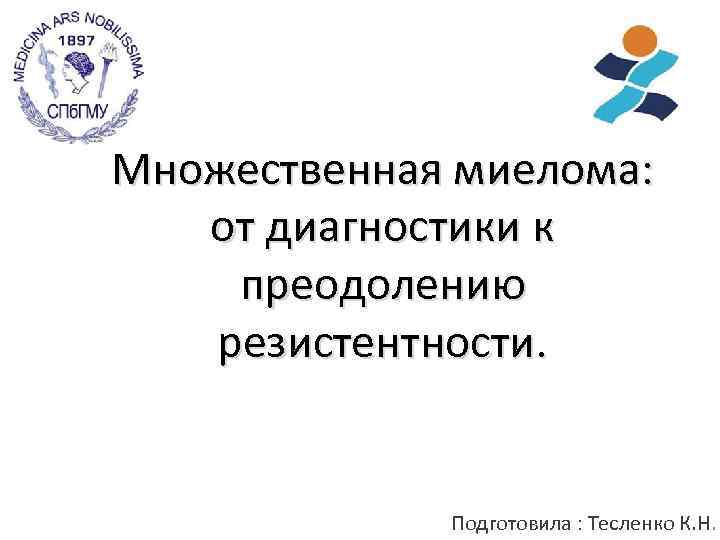 MEDICINA ARS NOBILISSIMA
1897
СПбГМУ

Множественная миелома: от диагностики к преодолению резистентности.

Подготовила : Тесленко К.Н.